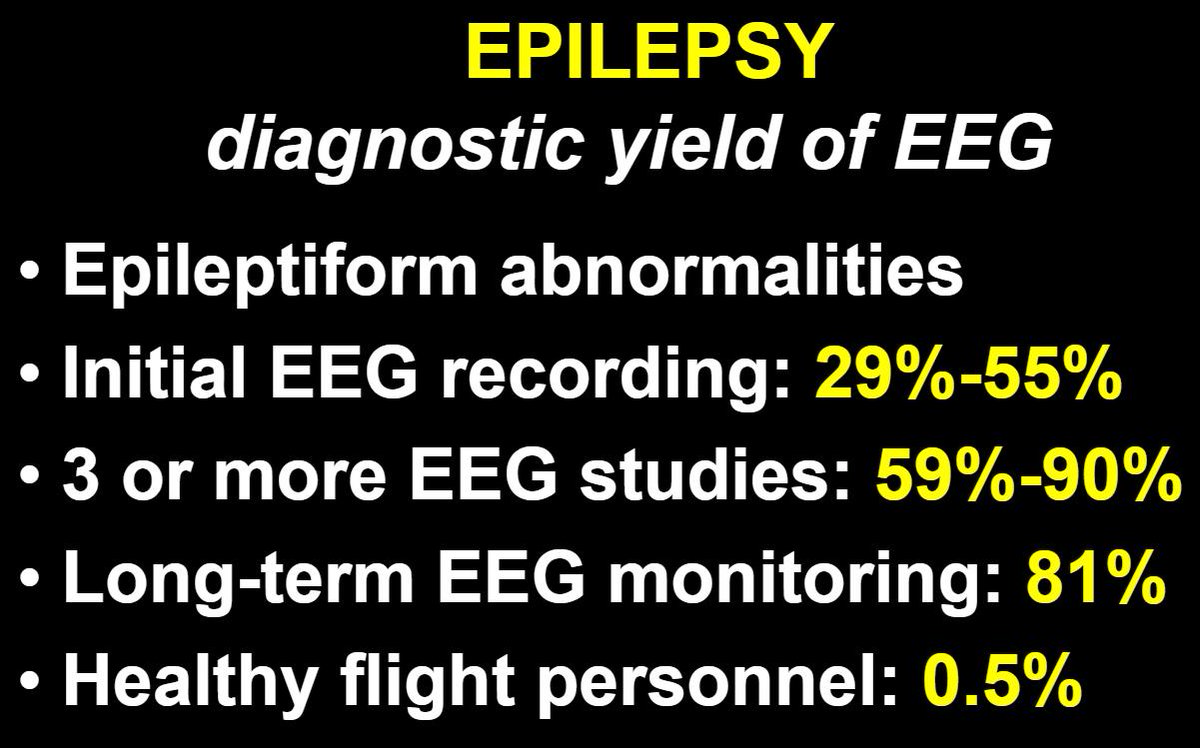 EPILEPSY
diagnostic yield of EEG

• Epileptiform abnormalities
• Initial EEG recording: 29%-55%
• 3 or more EEG studies: 59%-90%
• Long-term EEG monitoring: 81%
• Healthy flight personnel: 0.5%